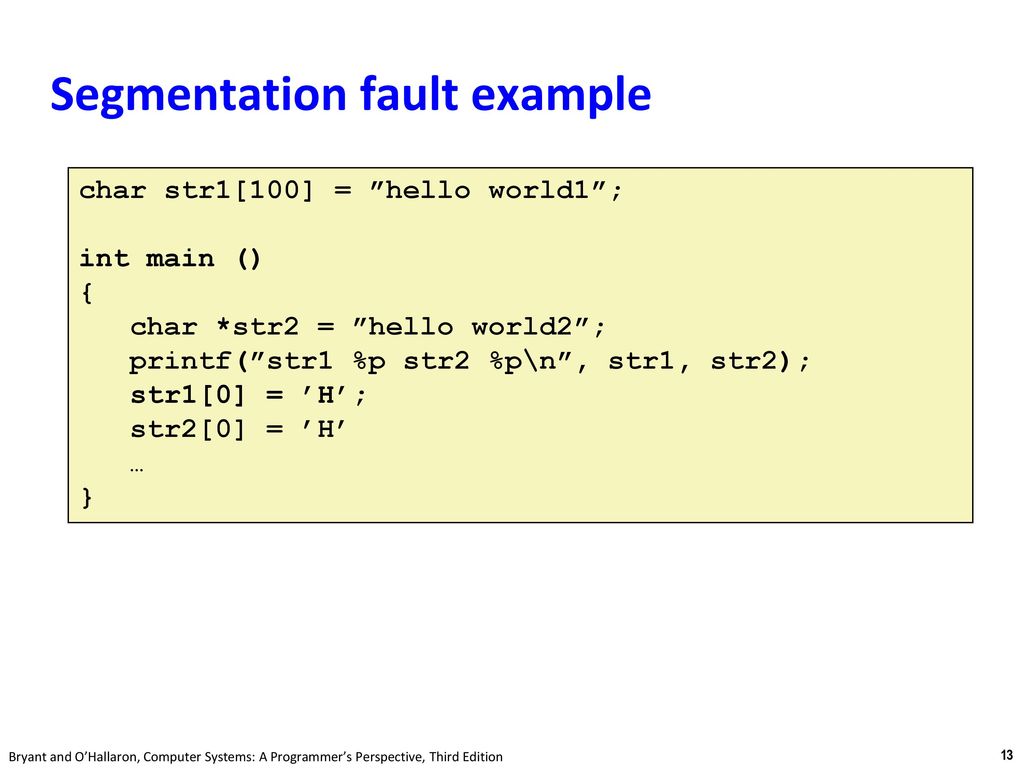 Segmentation fault example

char str1[100] = ”hello world1”;

int main ()
{
   char *str2 = ”hello world2”;
   printf(”str1 %p str2 %p\n”, str1, str2);
   str1[0] = ’H’;
   str2[0] = ’H’
   …
}

Bryant and O’Hallaron, Computer Systems: A Programmer’s Perspective, Third Edition

13